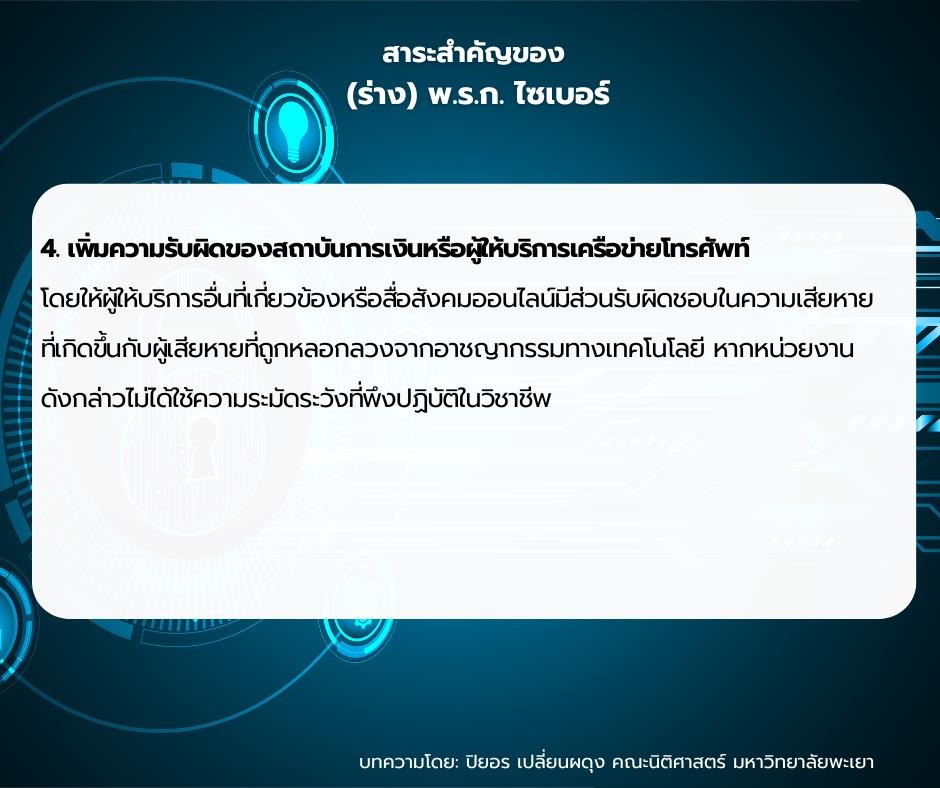 สาระสำคัญของ
(ร่าง) พ.ร.ก. ไซเบอร์

4. เพิ่มความรับผิดของสถาบันการเงินหรือผู้ให้บริการเครือข่ายโทรศัพท์

โดยให้ผู้ให้บริการอื่นที่เกี่ยวข้องหรือสื่อสังคมออนไลน์มีส่วนรับผิดชอบในความเสียหายที่เกิดขึ้นกับผู้เสียหายที่ถูกหลอกลวงจากอาชญากรรมทางเทคโนโลยี หากหน่วยงานดังกล่าวไม่ได้ใช้ความระมัดระวังที่พึงปฏิบัติในวิชาชีพ

บทความโดย: ปิยอร เปลี่ยนผดุง คณะนิติศาสตร์ มหาวิทยาลัยพะเยา